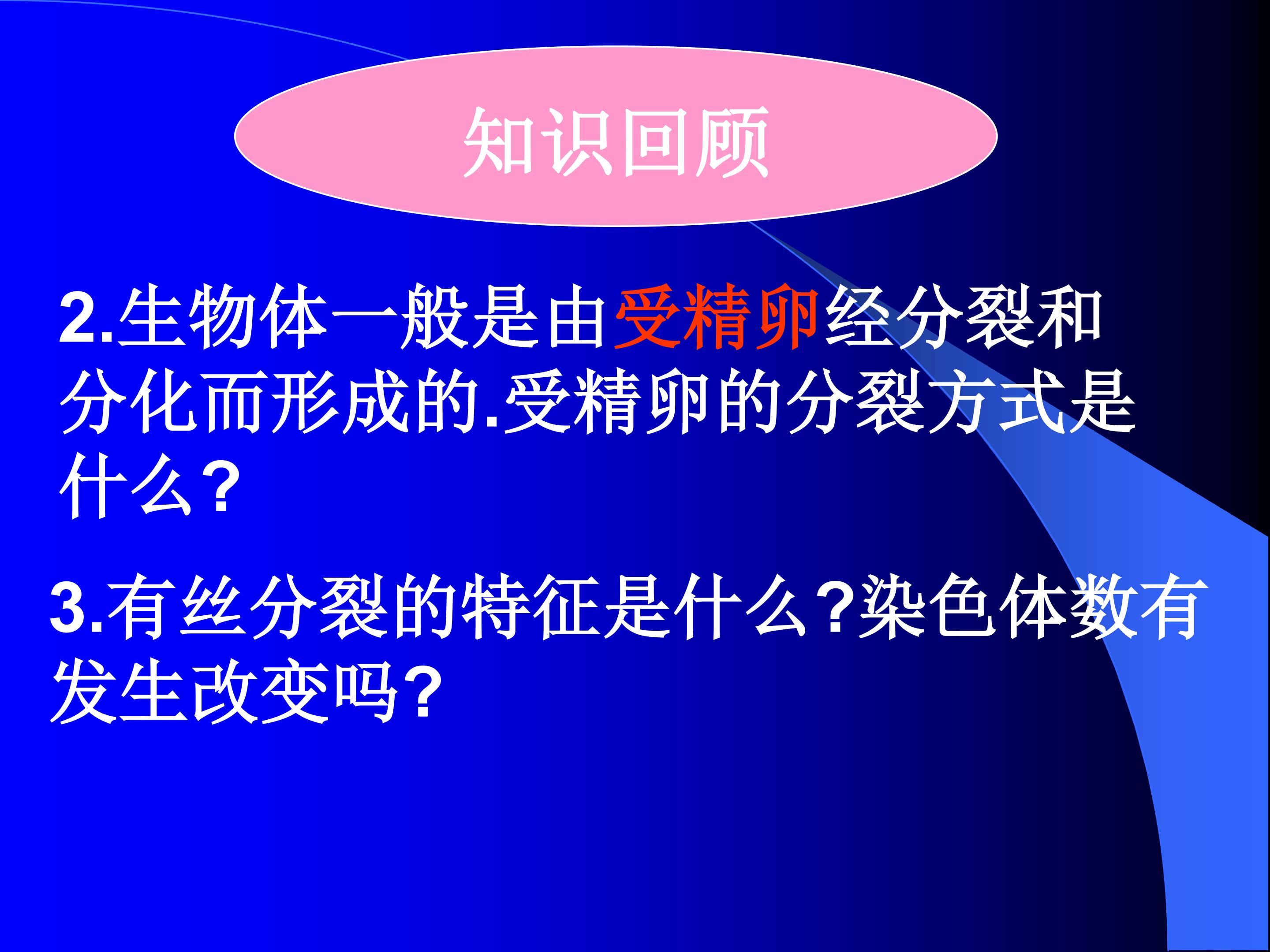 知识回顾

2.生物体一般是由受精卵经分裂和分化而形成的.受精卵的分裂方式是什么?

3.有丝分裂的特征是什么?染色体数有发生改变吗?